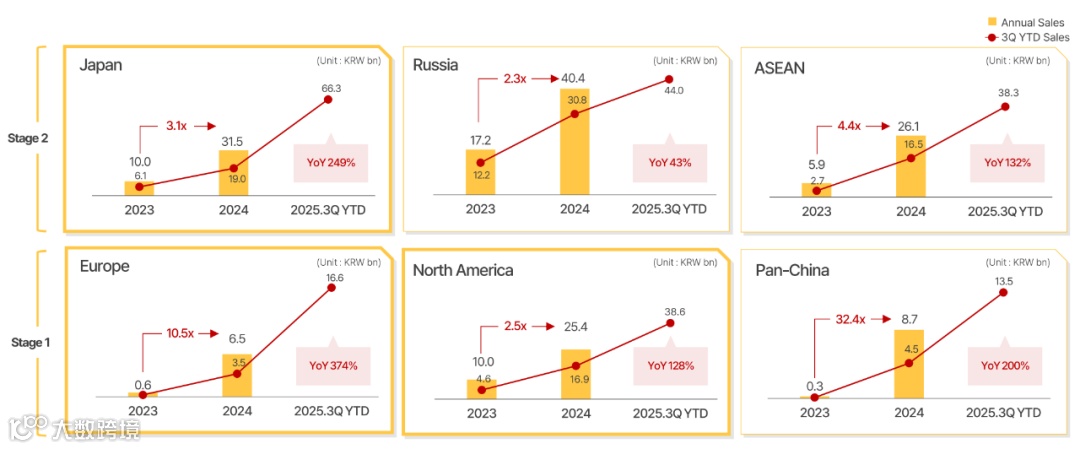 Annual Sales
3Q YTD Sales

Stage 2

Japan
(Unit : KRW bn)
3.1x
10.0
6.1
31.5
19.0
66.3
YoY 249%
2023
2024
2025.3Q YTD

Russia
(Unit : KRW bn)
2.3x
17.2
12.2
40.4
30.8
44.0
YoY 43%
2023
2024
2025.3Q YTD

ASEAN
(Unit : KRW bn)
4.4x
5.9
2.7
26.1
16.5
38.3
YoY 132%
2023
2024
2025.3Q YTD

Stage 1

Europe
(Unit : KRW bn)
10.5x
0.6
6.5
3.5
16.6
YoY 374%
2023
2024
2025.3Q YTD

North America
(Unit : KRW bn)
2.5x
10.0
4.6
25.4
16.9
38.6
YoY 128%
2023
2024
2025.3Q YTD

Pan-China
(Unit : KRW bn)
32.4x
0.3
8.7
4.5
13.5
YoY 200%
2023
2024
2025.3Q YTD

大数跨境